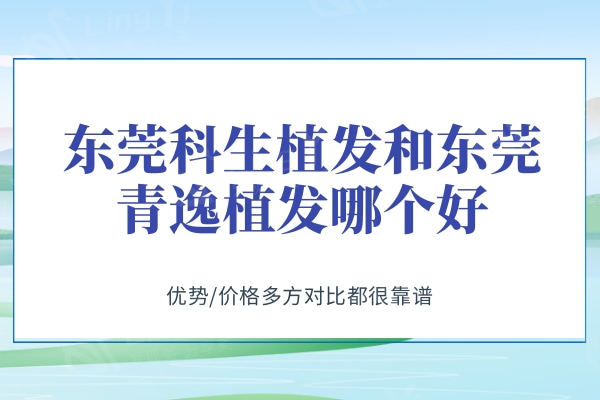 东莞科生植发和东莞青逸植发哪个好

优势/价格多方对比都很靠谱